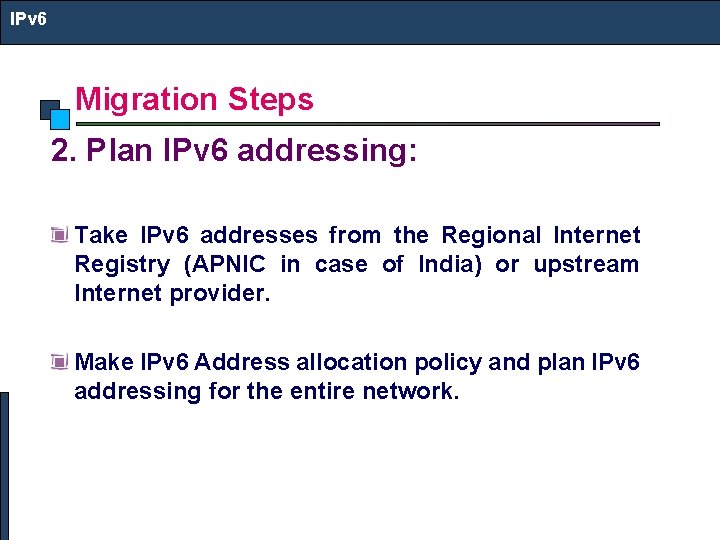 IPv6

Migration Steps

2. Plan IPv6 addressing:

Take IPv6 addresses from the Regional Internet Registry (APNIC in case of India) or upstream Internet provider.

Make IPv6 Address allocation policy and plan IPv6 addressing for the entire network.